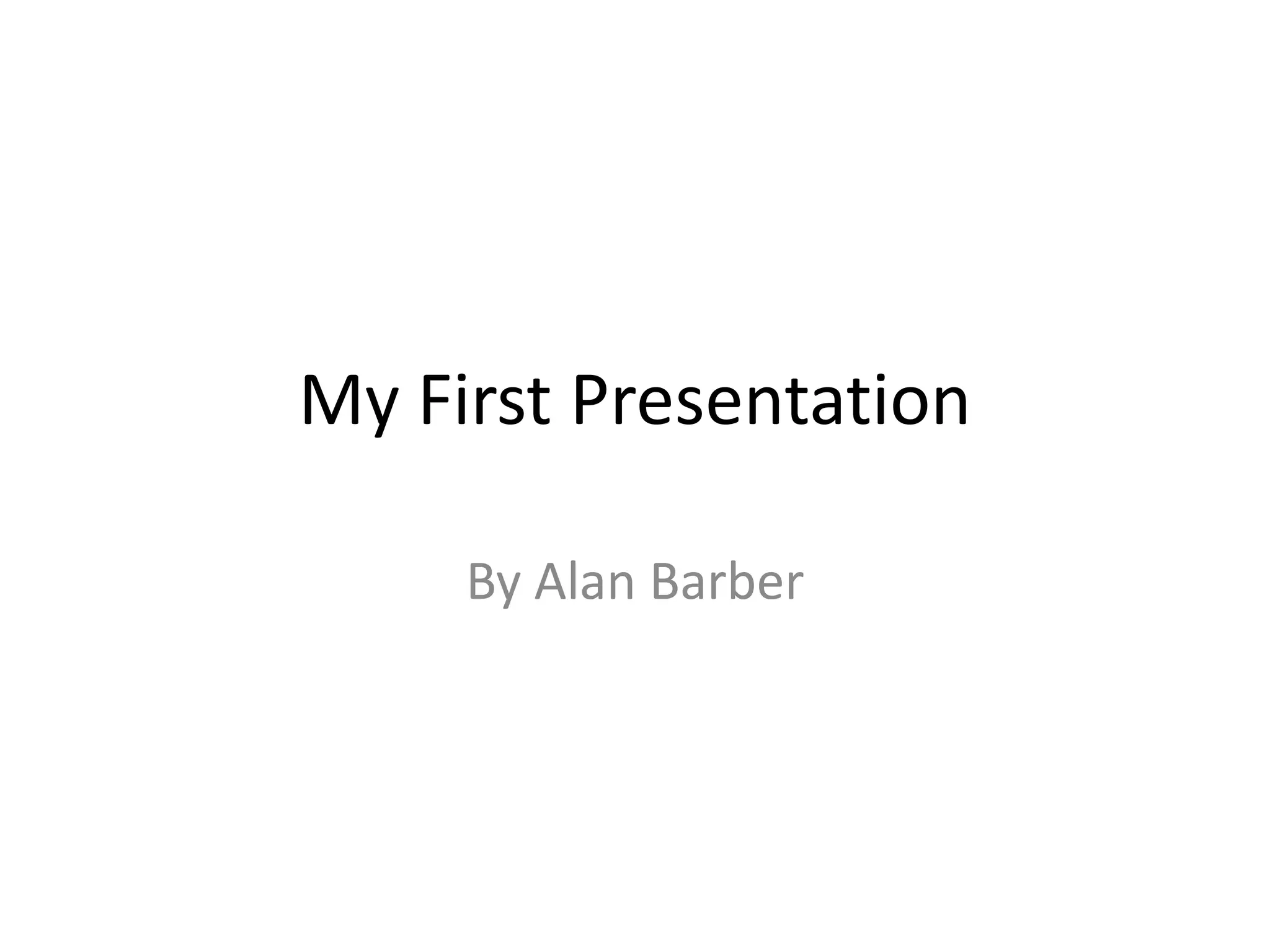 My First Presentation

By Alan Barber